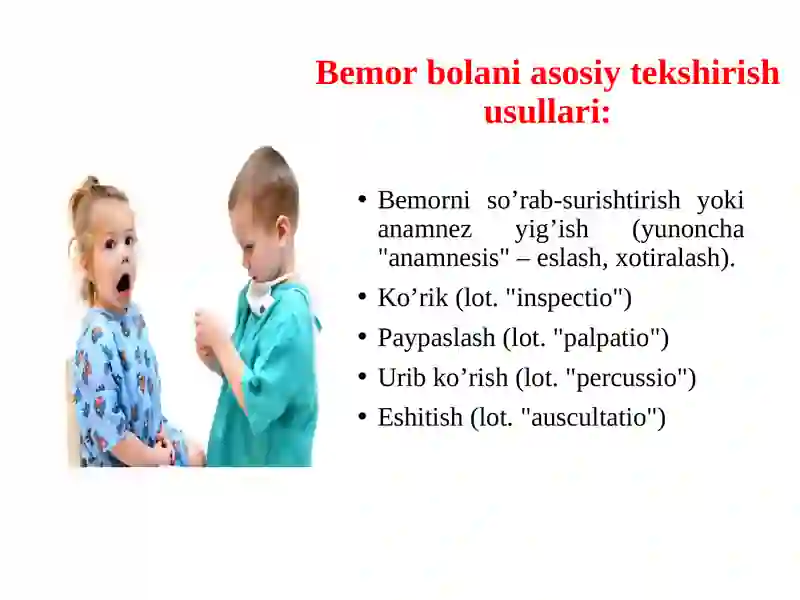 Bemor bolani asosiy tekshirish usullari:

• Bemorni so’rab-surishtirish yoki anamnez yig’ish (yunoncha "anamnesis" – eslash, xotiralash).
• Ko’rik (lot. "inspectio")
• Paypaslash (lot. "palpatio")
• Urib ko’rish (lot. "percussio")
• Eshitish (lot. "auscultatio")